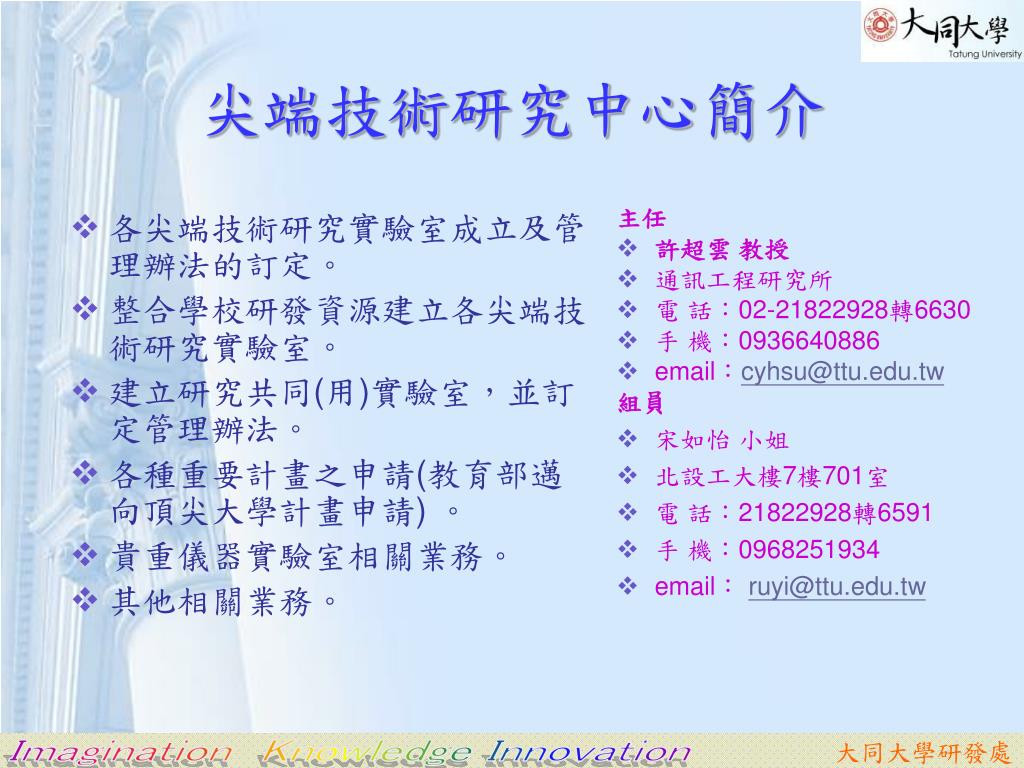 大同大學
Tatung University

尖端技術研究中心簡介

❖ 各尖端技術研究實驗室成立及管理辦法的訂定。
❖ 整合學校研發資源建立各尖端技術研究實驗室。
❖ 建立研究共同(用)實驗室，並訂定管理辦法。
❖ 各種重要計畫之申請(教育部邁向頂尖大學計畫申請) 。
❖ 貴重儀器實驗室相關業務。
❖ 其他相關業務。

主任
❖ 許超雲 教授
❖ 通訊工程研究所
❖ 電 話：02-21822928轉6630
❖ 手 機：0936640886
❖ email：cyhsu@ttu.edu.tw
組員
❖ 宋如怡 小姐
❖ 北設工大樓7樓701室
❖ 電 話：21822928轉6591
❖ 手 機：0968251934
❖ email： ruyi@ttu.edu.tw

Imagination Knowledge Innovation
大同大學研發處